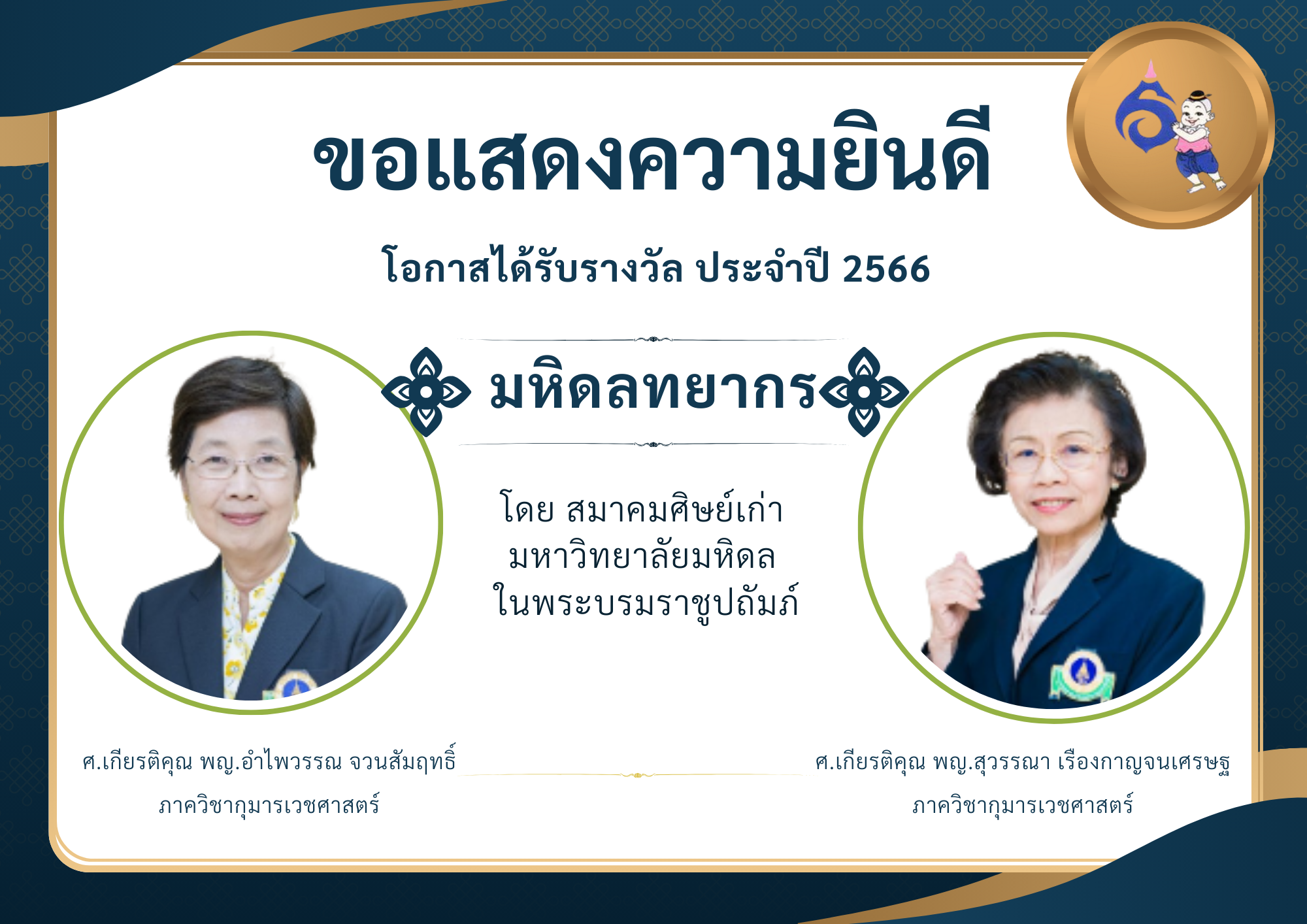 ขอแสดงความยินดี

โอกาสได้รับรางวัล ประจำปี 2566

มหิดลทยากร

โดย สมาคมศิษย์เก่า มหาวิทยาลัยมหิดล ในพระบรมราชูปถัมภ์

ศ.เกียรติคุณ พญ.อำไพวรรณ จวนสัมฤทธิ์
ภาควิชากุมารเวชศาสตร์

ศ.เกียรติคุณ พญ.สุวรรณา เรืองกาญจนเศรษฐ
ภาควิชากุมารเวชศาสตร์